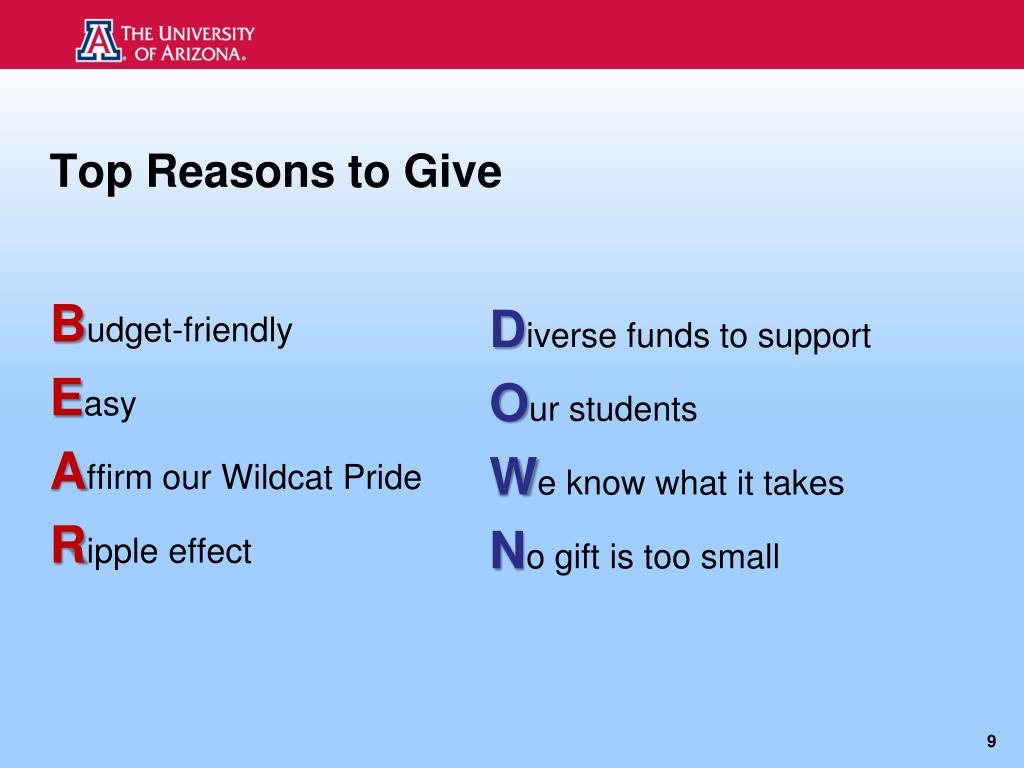 THE UNIVERSITY OF ARIZONA.

Top Reasons to Give

Budget-friendly
Easy
Affirm our Wildcat Pride
Ripple effect

Diverse funds to support
Our students
We know what it takes
No gift is too small

9